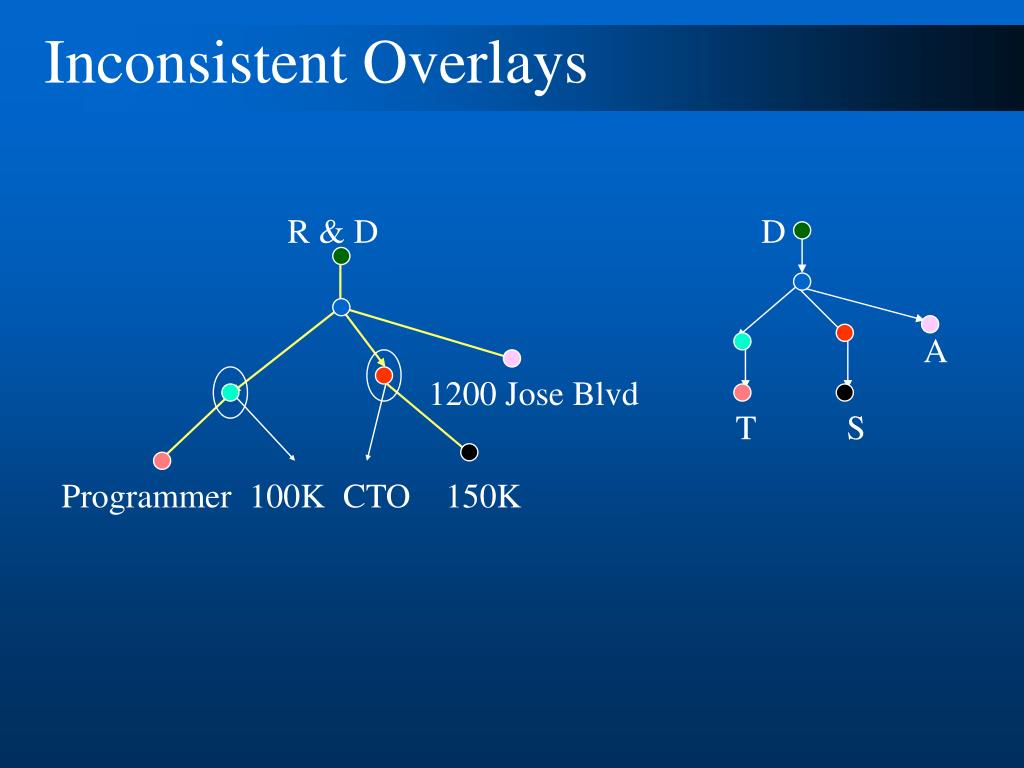 Inconsistent Overlays

R & D

1200 Jose Blvd

Programmer 100K CTO 150K

D

A

T S